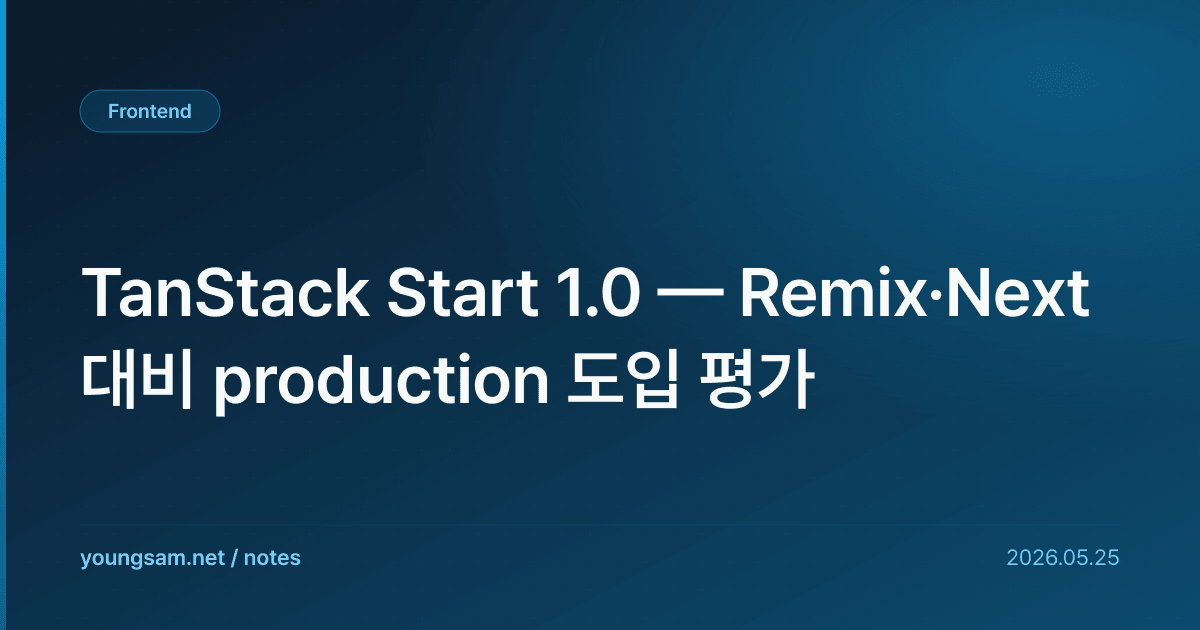 Frontend

TanStack Start 1.0 — Remix·Next 대비 production 도입 평가

youngsam.net / notes

2026.05.25